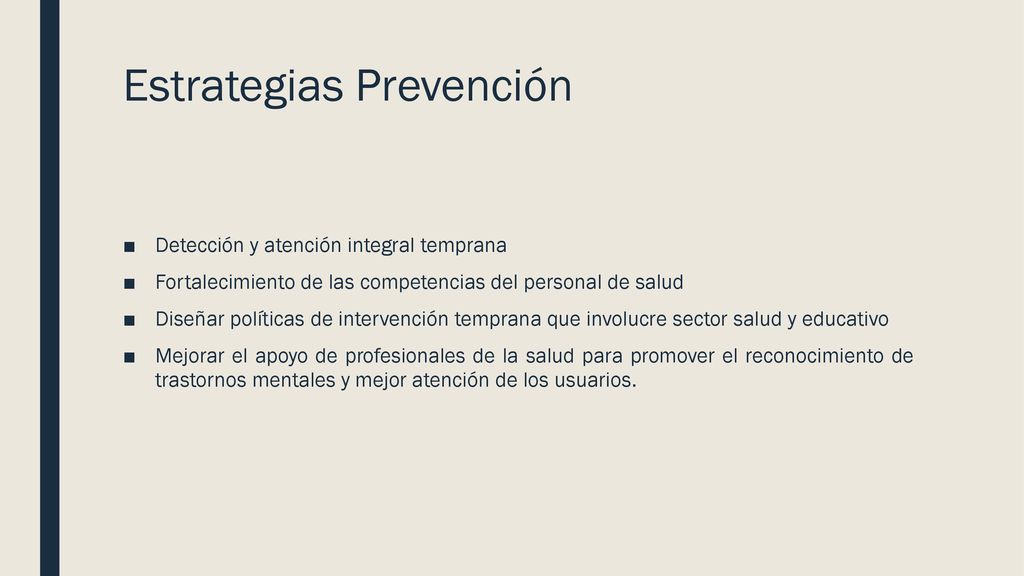 Estrategias Prevención

■ Detección y atención integral temprana

■ Fortalecimiento de las competencias del personal de salud

■ Diseñar políticas de intervención temprana que involucre sector salud y educativo

■ Mejorar el apoyo de profesionales de la salud para promover el reconocimiento de trastornos mentales y mejor atención de los usuarios.